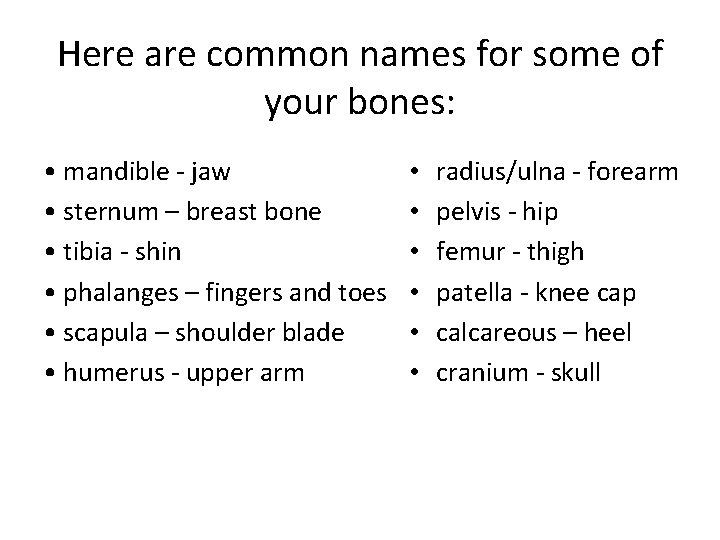 Here are common names for some of your bones:

• mandible - jaw
• sternum – breast bone
• tibia - shin
• phalanges – fingers and toes
• scapula – shoulder blade
• humerus - upper arm

• radius/ulna - forearm
• pelvis - hip
• femur - thigh
• patella - knee cap
• calcareous – heel
• cranium - skull